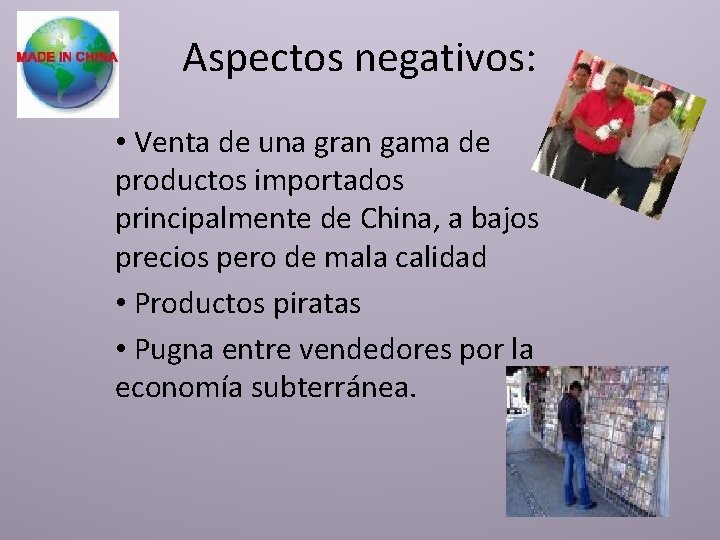 MADE IN CHINA

Aspectos negativos:

• Venta de una gran gama de productos importados principalmente de China, a bajos precios pero de mala calidad

• Productos piratas

• Pugna entre vendedores por la economía subterránea.